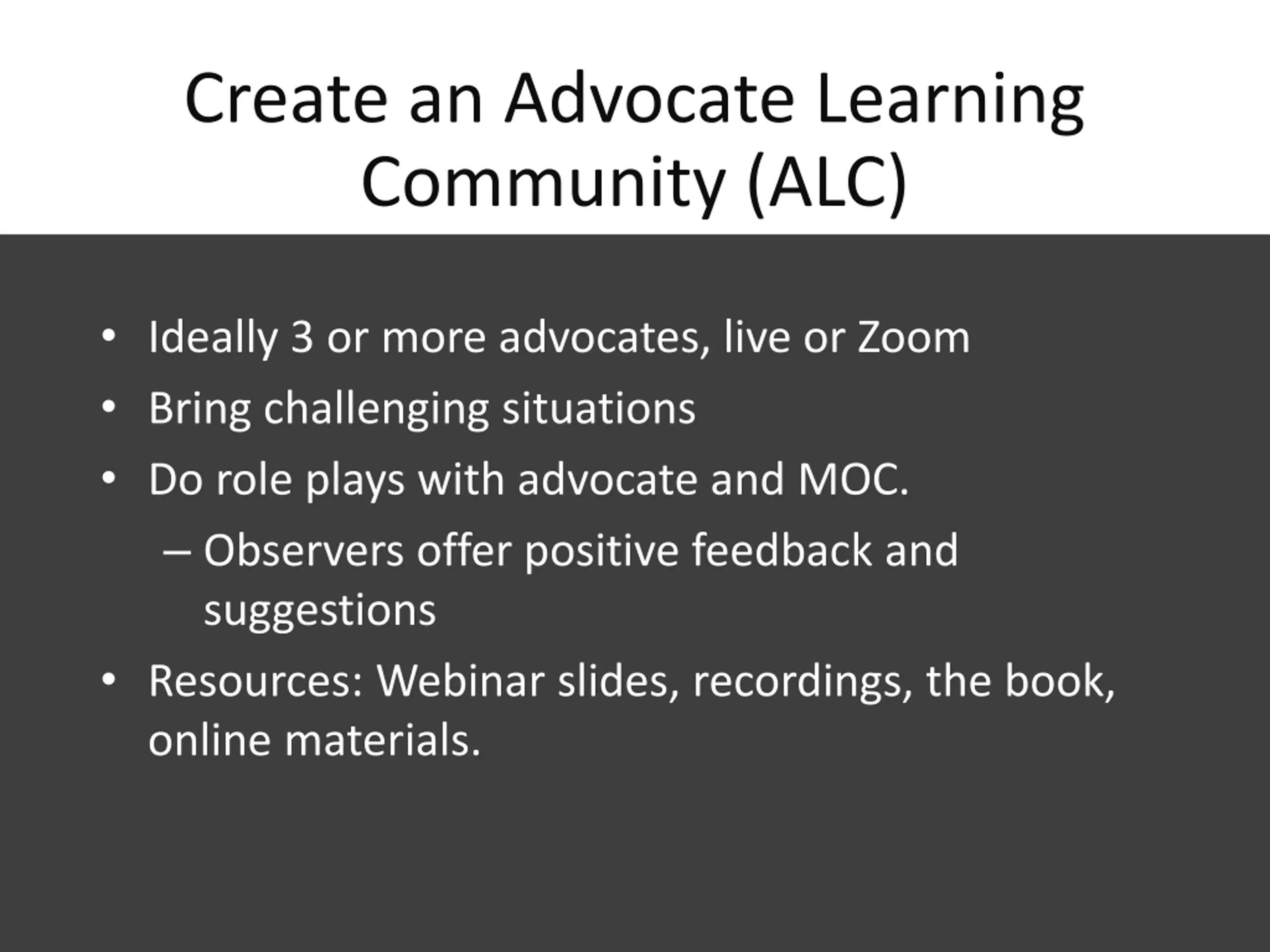 Create an Advocate Learning Community (ALC)

• Ideally 3 or more advocates, live or Zoom
• Bring challenging situations
• Do role plays with advocate and MOC.
  – Observers offer positive feedback and suggestions
• Resources: Webinar slides, recordings, the book, online materials.